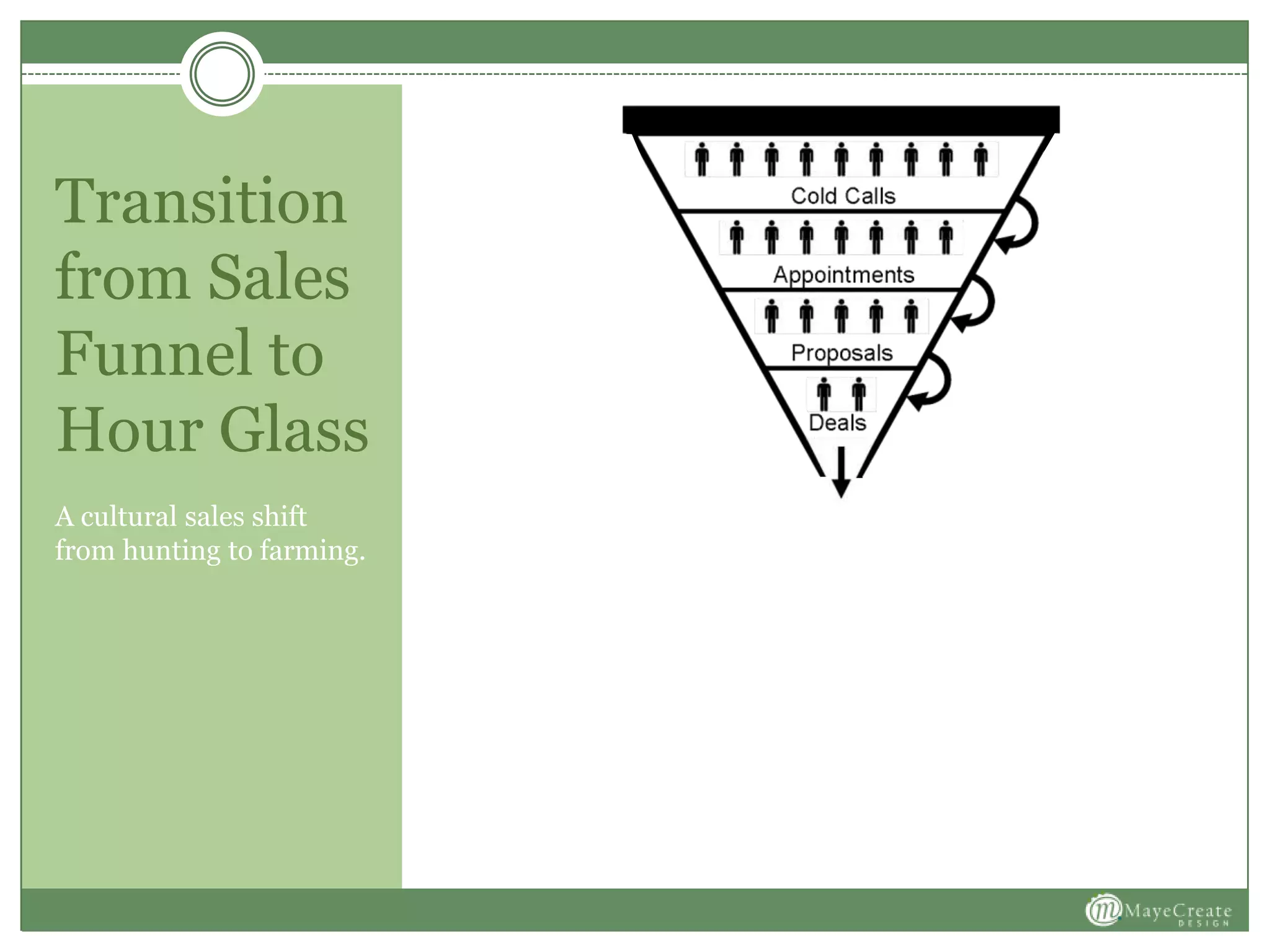 Transition from Sales Funnel to Hour Glass

A cultural sales shift from hunting to farming.

Cold Calls
Appointments
Proposals
Deals

MayeCreate DESIGN